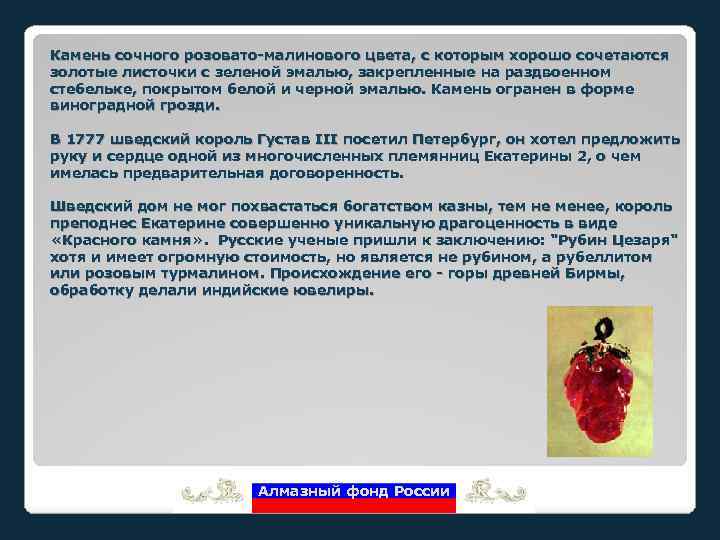 Камень сочного розовато-малинового цвета, с которым хорошо сочетаются золотые листочки с зеленой эмалью, закрепленные на раздвоенном стебельке, покрытом белой и черной эмалью. Камень огранен в форме виноградной грозди.

В 1777 шведский король Густав III посетил Петербург, он хотел предложить руку и сердце одной из многочисленных племянниц Екатерины 2, о чем имелась предварительная договоренность.

Шведский дом не мог похвастаться богатством казны, тем не менее, король преподнес Екатерине совершенно уникальную драгоценность в виде «Красного камня». Русские ученые пришли к заключению: "Рубин Цезаря" хотя и имеет огромную стоимость, но является не рубином, а рубеллитом или розовым турмалином. Происхождение его - горы древней Бирмы, обработку делали индийские ювелиры.

Алмазный фонд России